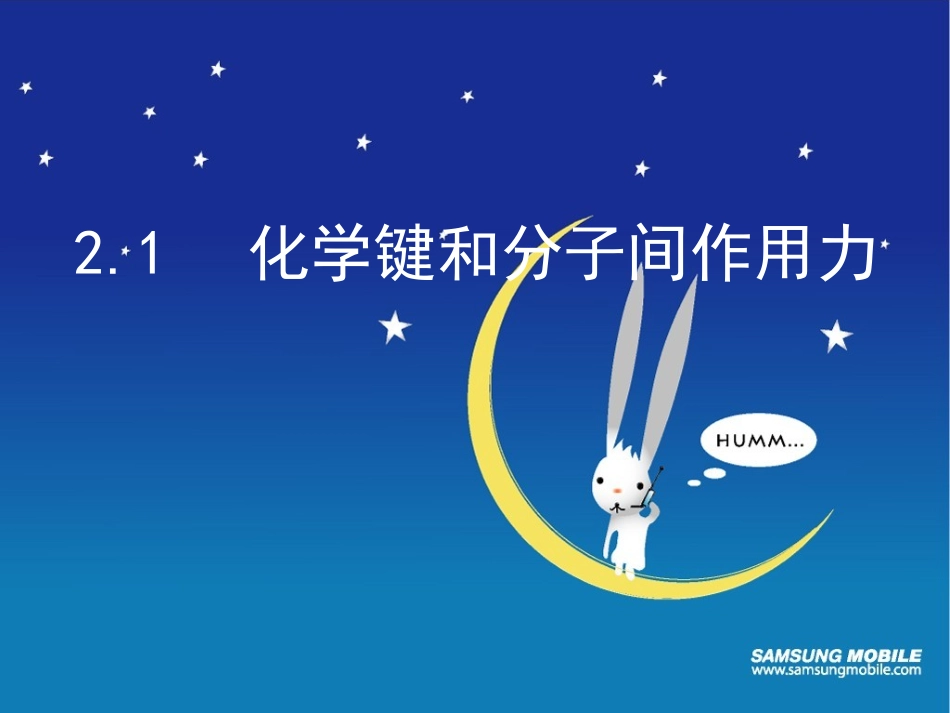 2.1 化学键和分子间作用力

HUMM...

SAMSUNG MOBILE
www.samsungmobile.com